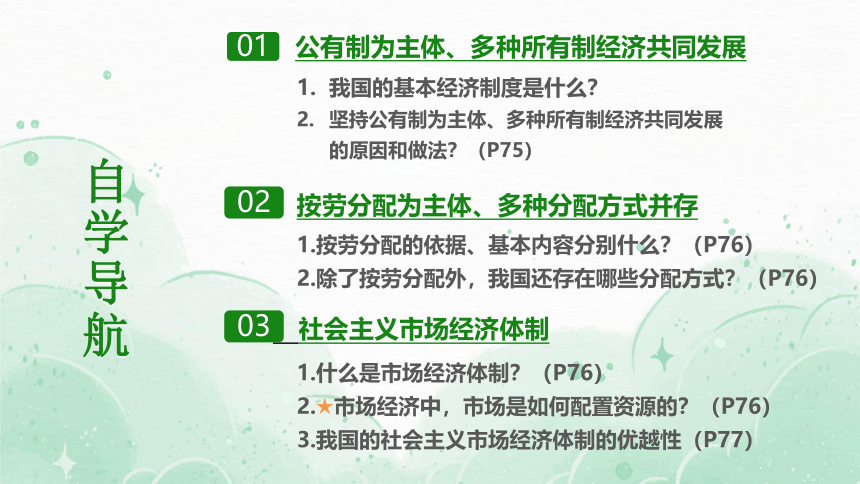 自学导航

01 公有制为主体、多种所有制经济共同发展

1. 我国的基本经济制度是什么?

2. 坚持公有制为主体、多种所有制经济共同发展的原因和做法？（P75）

02 按劳分配为主体、多种分配方式并存

1.按劳分配的依据、基本内容分别什么？（P76）

2.除了按劳分配外，我国还存在哪些分配方式？（P76）

03 社会主义市场经济体制

1.什么是市场经济体制？（P76）

2.★市场经济中，市场是如何配置资源的？（P76）

3.我国的社会主义市场经济体制的优越性（P77）